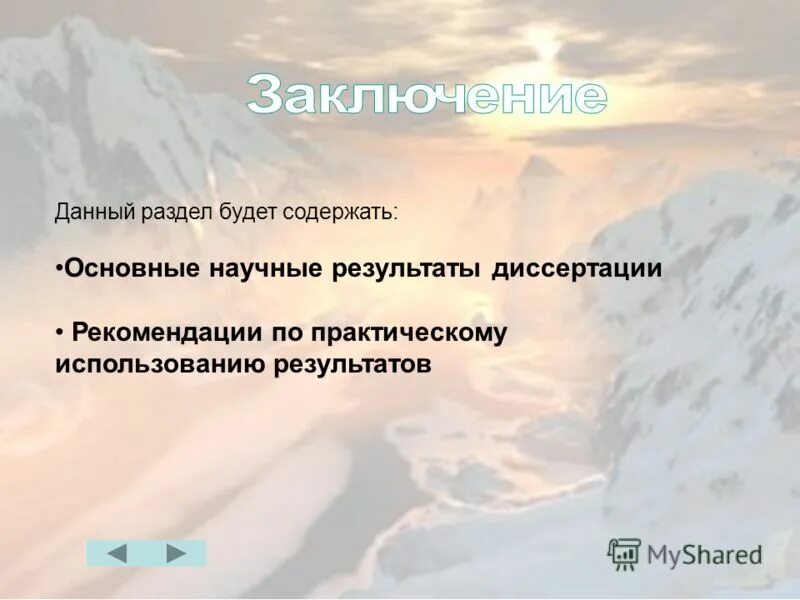 Заключение

Данный раздел будет содержать:

•Основные научные результаты диссертации

• Рекомендации по практическому использованию результатов

MyShared